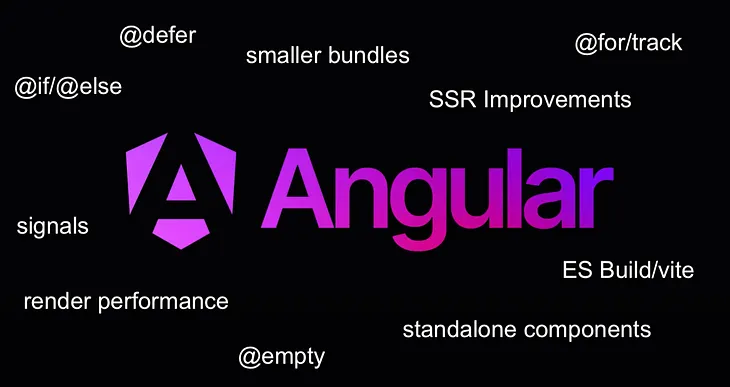 @defer

smaller bundles

@for/track

@if/@else

SSR Improvements

Angular

signals

ES Build/vite

render performance

standalone components

@empty